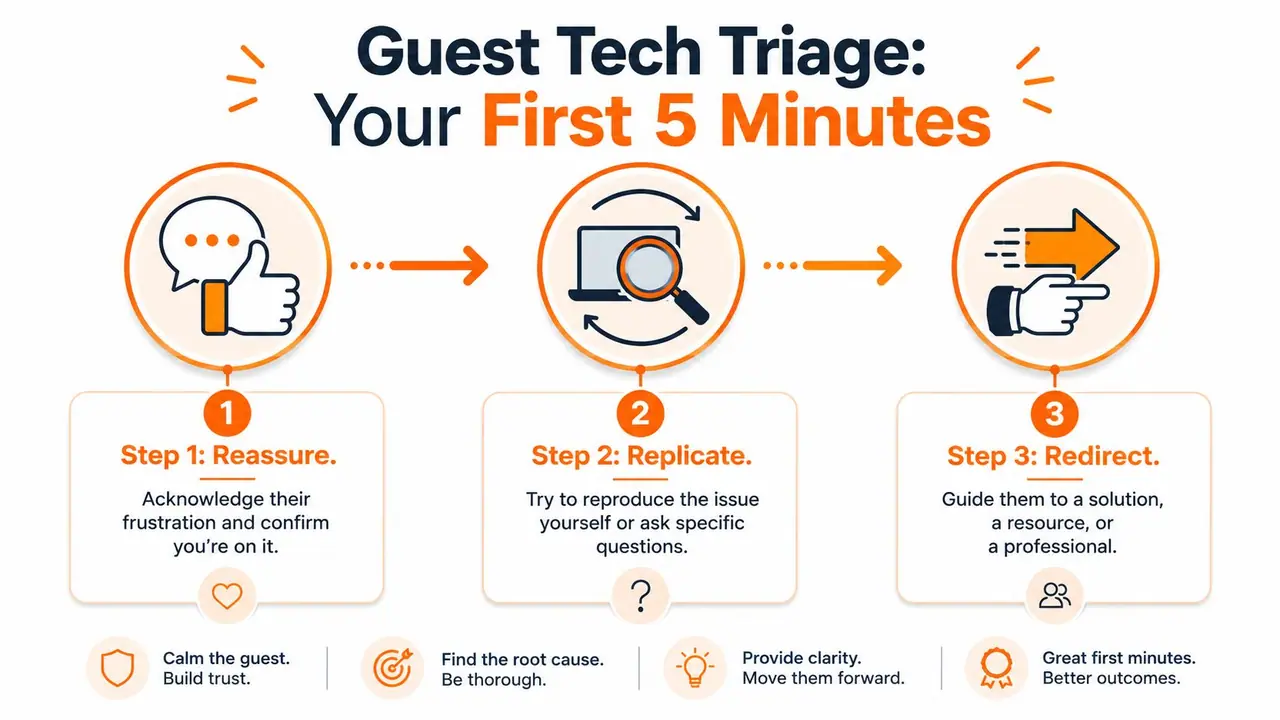 Guest Tech Triage:
Your First 5 Minutes

1
Step 1: Reassure.
Acknowledge their frustration and confirm you're on it.

2
Step 2: Replicate.
Try to reproduce the issue yourself or ask specific questions.

?

3
Step 3: Redirect.
Guide them to a solution, a resource, or a professional.

Calm the guest.
Build trust.

Find the root cause.
Be thorough.

Provide clarity.
Move them forward.

Great first minutes.
Better outcomes.